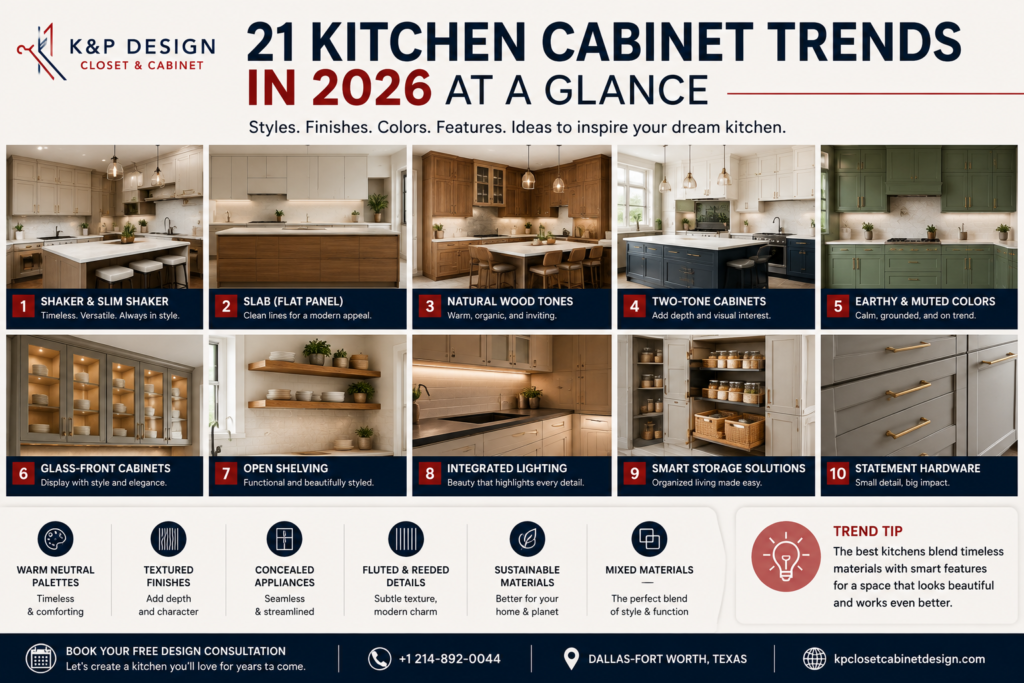 K&P DESIGN
CLOSET & CABINET

21 KITCHEN CABINET TRENDS IN 2026 AT A GLANCE

Styles. Finishes. Colors. Features. Ideas to inspire your dream kitchen.

1 SHAKER & SLIM SHAKER
Timeless. Versatile. Always in style.

2 SLAB (FLAT PANEL)
Clean lines for a modern appeal.

3 NATURAL WOOD TONES
Warm, organic, and inviting.

4 TWO-TONE CABINETS
Add depth and visual interest.

5 EARTHY & MUTED COLORS
Calm, grounded, and on trend.

6 GLASS-FRONT CABINETS
Display with style and elegance.

7 OPEN SHELVING
Functional and beautifully styled.

8 INTEGRATED LIGHTING
Beauty that highlights every detail.

9 SMART STORAGE SOLUTIONS
Organized living made easy.

10 STATEMENT HARDWARE
Small detail, big impact.

WARM NEUTRAL PALETTES
Timeless & comforting

TEXTURED FINISHES
Add depth and character

CONCEALED APPLIANCES
Seamless & streamlined

FLUTED & REEDED DETAILS
Subtle texture, modern charm

SUSTAINABLE MATERIALS
Better for your home & planet

MIXED MATERIALS
The perfect blend of style & function

TREND TIP
The best kitchens blend timeless materials with smart features for a space that looks beautiful and works even better.

BOOK YOUR FREE DESIGN CONSULTATION
Let's create a kitchen you'll love for years ta come.

+1 214-892-0044

DALLAS-FORT WORTH, TEXAS

kpclosetcabinetdesign.com